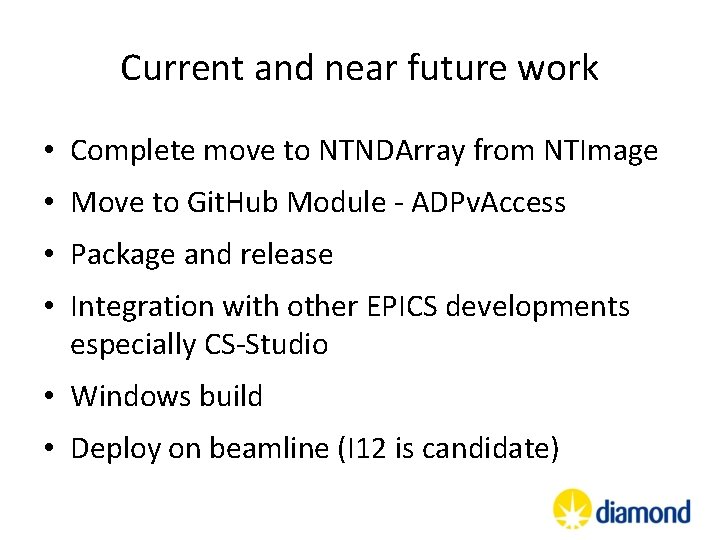 Current and near future work

• Complete move to NTNDArray from NTImage
• Move to GitHub Module - ADPvAccess
• Package and release
• Integration with other EPICS developments especially CS-Studio
• Windows build
• Deploy on beamline (I12 is candidate)

diamond